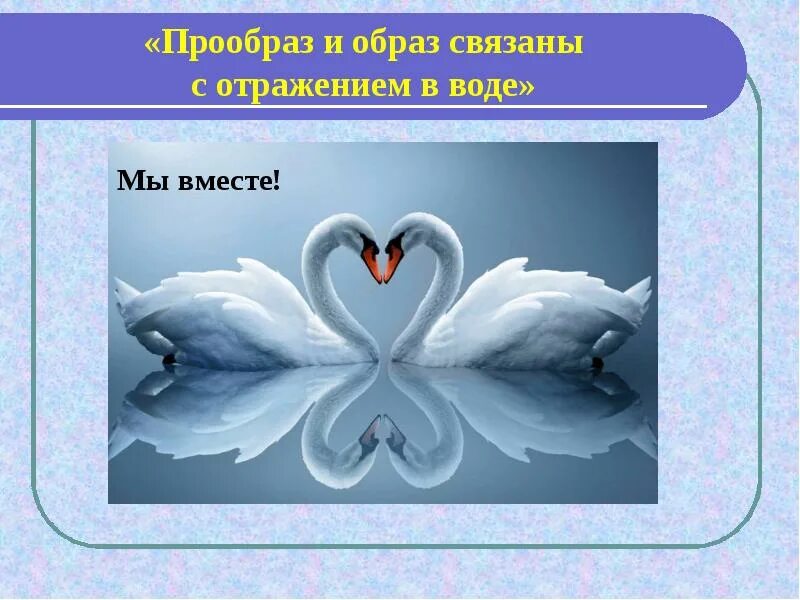 «Прообраз и образ связаны с отражением в воде»

Мы вместе!